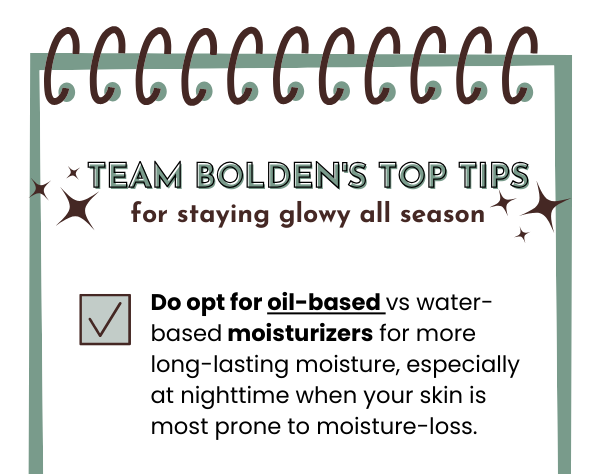 TEAM BOLDEN'S TOP TIPS
for staying glowy all season

Do opt for oil-based vs water-based moisturizers for more long-lasting moisture, especially at nighttime when your skin is most prone to moisture-loss.